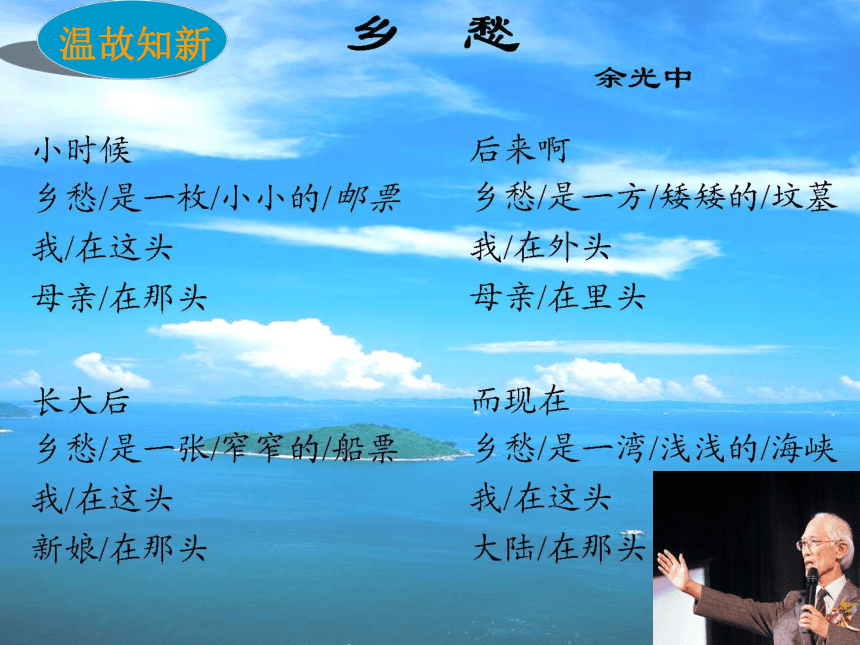 温故知新

乡 愁

余光中

小时候
乡愁/是一枚/小小的/邮票
我/在这头
母亲/在那头

长大后
乡愁/是一张/窄窄的/船票
我/在这头
新娘/在那头

后来啊
乡愁/是一方/矮矮的/坟墓
我/在外头
母亲/在里头

而现在
乡愁/是一湾/浅浅的/海峡
我/在这头
大陆/在那头